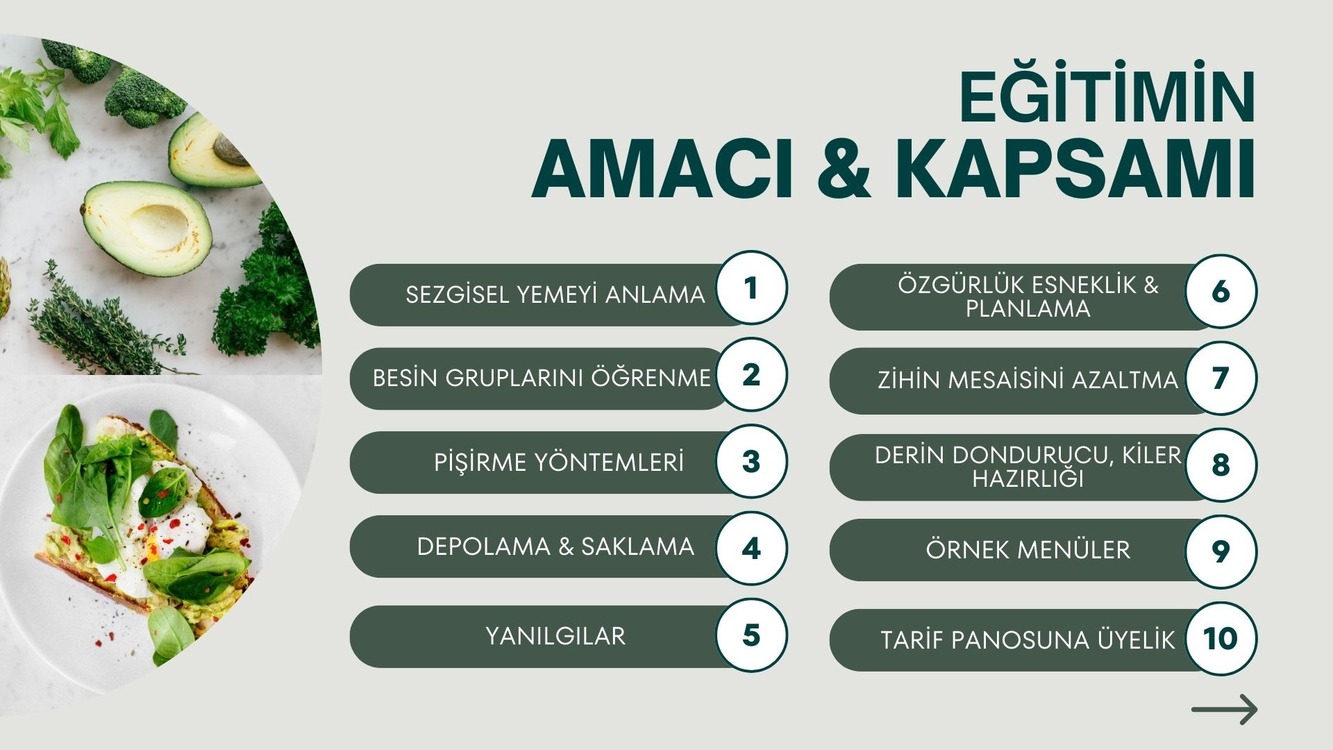 EĞİTİMİN
AMACI & KAPSAMI

SEZGİSEL YEMEYİ ANLAMA 1

BESİN GRUPLARINI ÖĞRENME 2

PİŞİRME YÖNTEMLERİ 3

DEPOLAMA & SAKLAMA 4

YANILGILAR 5

ÖZGÜRLÜK ESNEKLİK & PLANLAMA 6

ZİHİN MESAİSİNİ AZALTMA 7

DERİN DONDURUCU, KİLER HAZIRLIĞI 8

ÖRNEK MENÜLER 9

TARİF PANOSUNA ÜYELİK 10